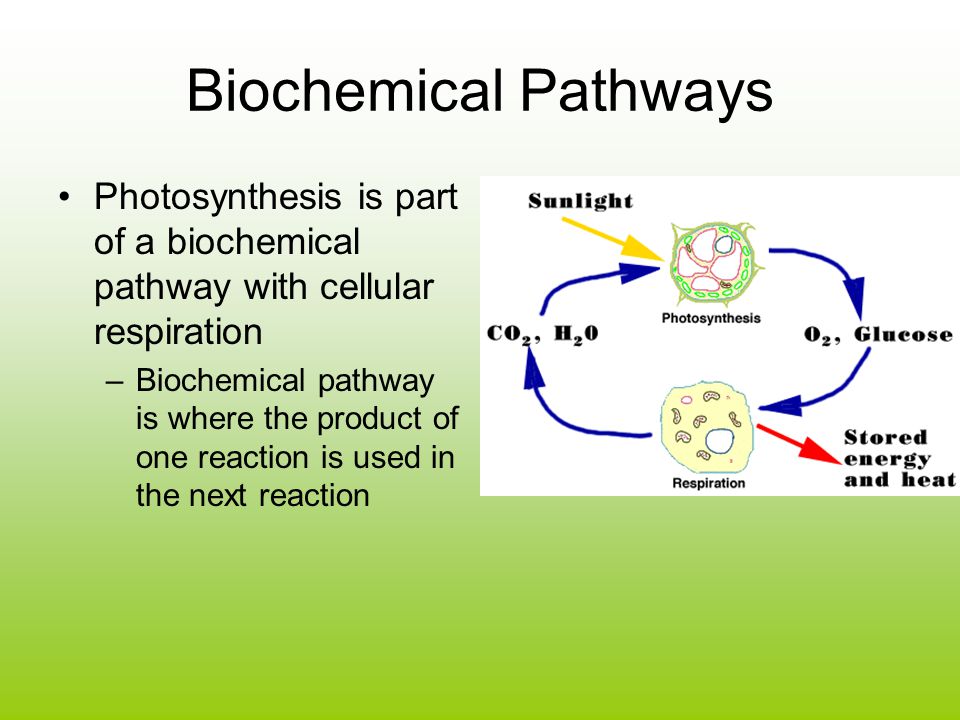 Biochemical Pathways

• Photosynthesis is part of a biochemical pathway with cellular respiration

– Biochemical pathway is where the product of one reaction is used in the next reaction

Sunlight

Photosynthesis

$CO_2$, $H_2O$

$O_2$, Glucose

Respiration

Stored energy and heat